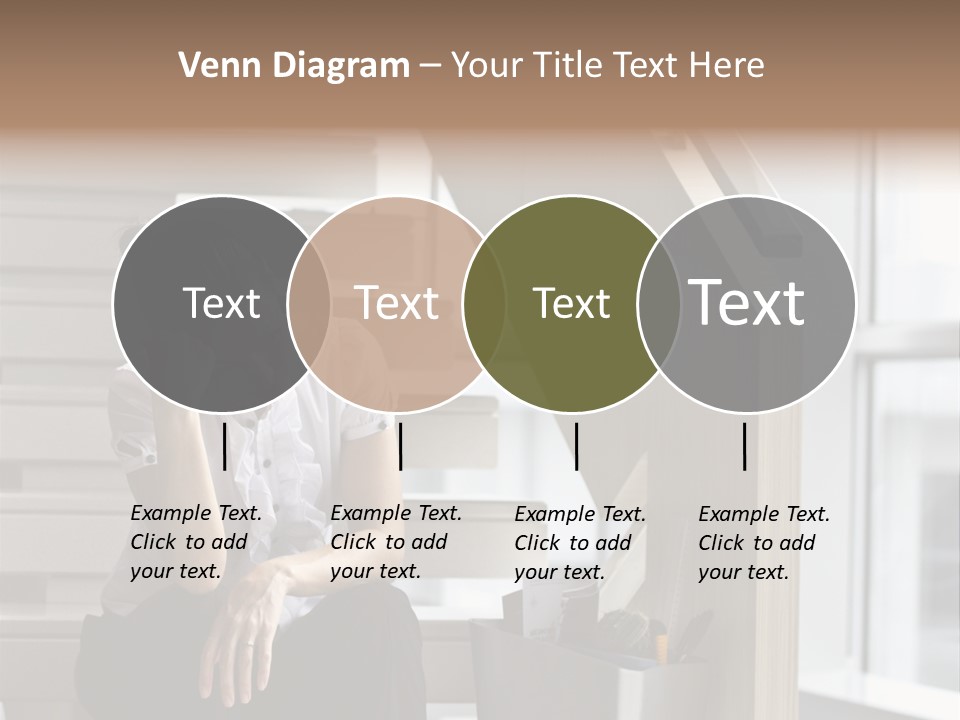 Venn Diagram – Your Title Text Here

Text

Text

Text

Text

Example Text. Click to add your text.

Example Text. Click to add your text.

Example Text. Click to add your text.

Example Text. Click to add your text.